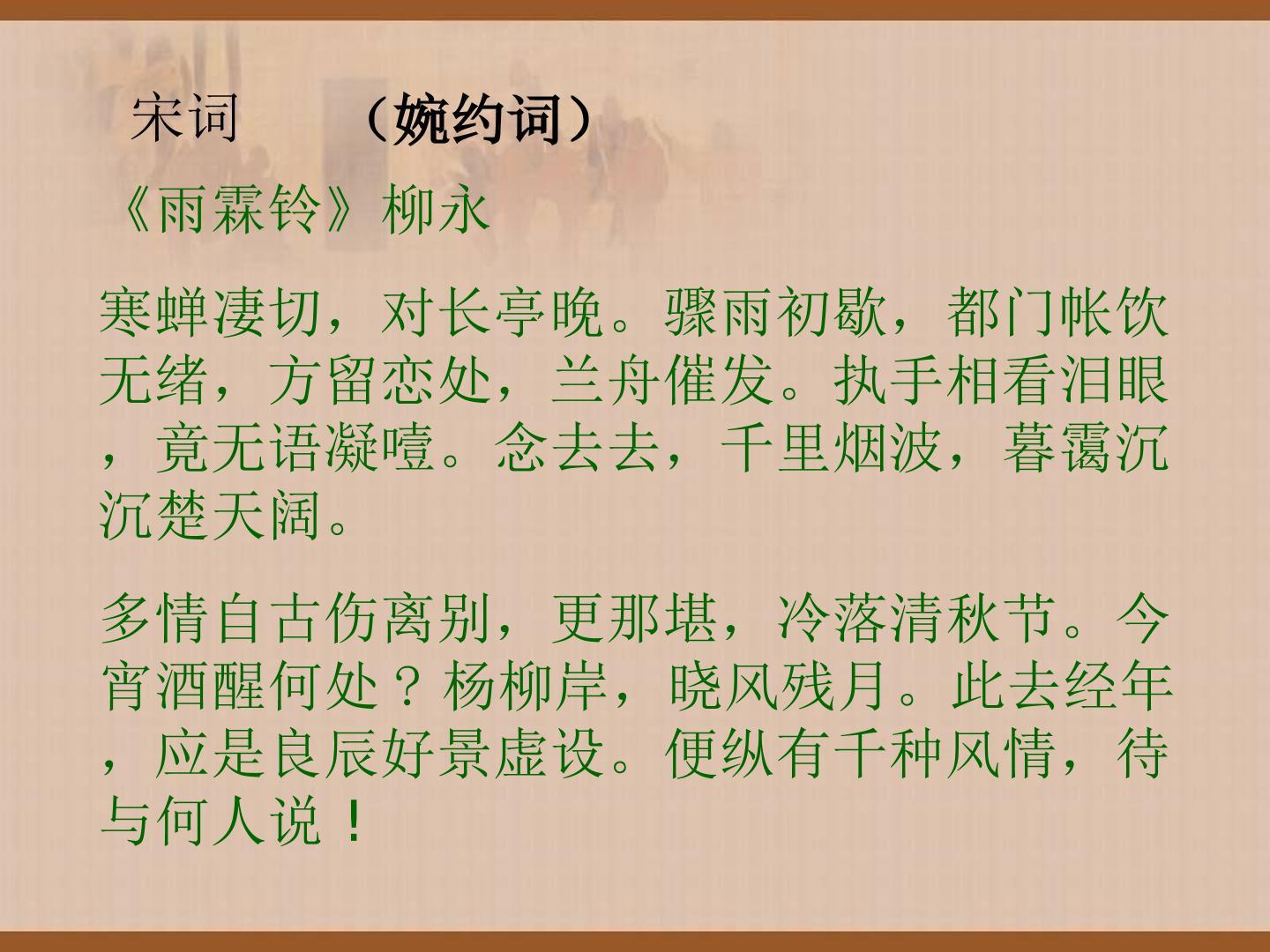 宋词 （婉约词）

《雨霖铃》柳永

寒蝉凄切，对长亭晚。骤雨初歇，都门帐饮无绪，方留恋处，兰舟催发。执手相看泪眼，竟无语凝噎。念去去，千里烟波，暮霭沉沉楚天阔。

多情自古伤离别，更那堪，冷落清秋节。今宵酒醒何处？杨柳岸，晓风残月。此去经年，应是良辰好景虚设。便纵有千种风情，待与何人说！